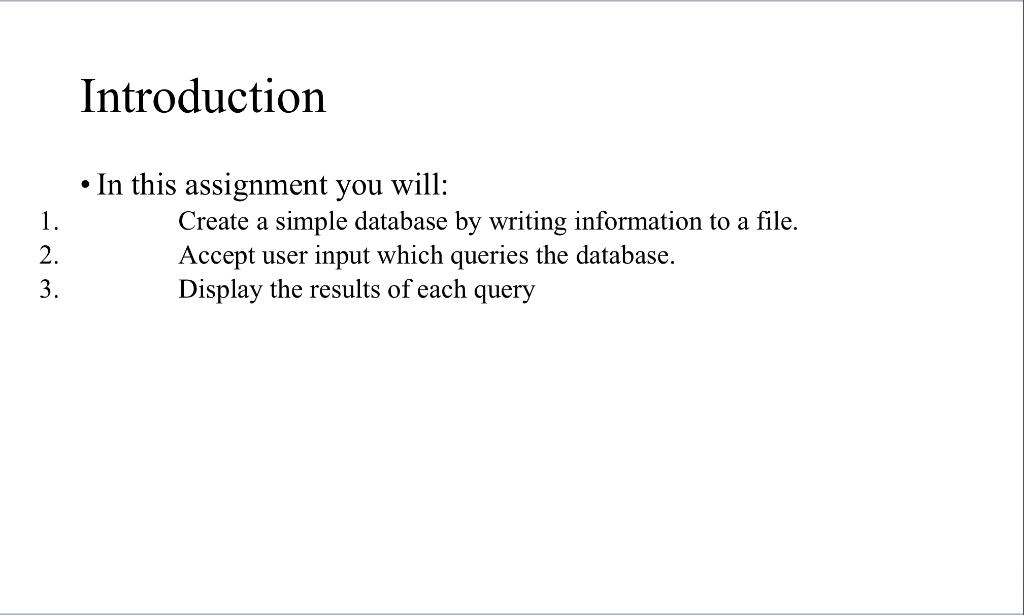 Introduction

• In this assignment you will:
1. Create a simple database by writing information to a file.
2. Accept user input which queries the database.
3. Display the results of each query